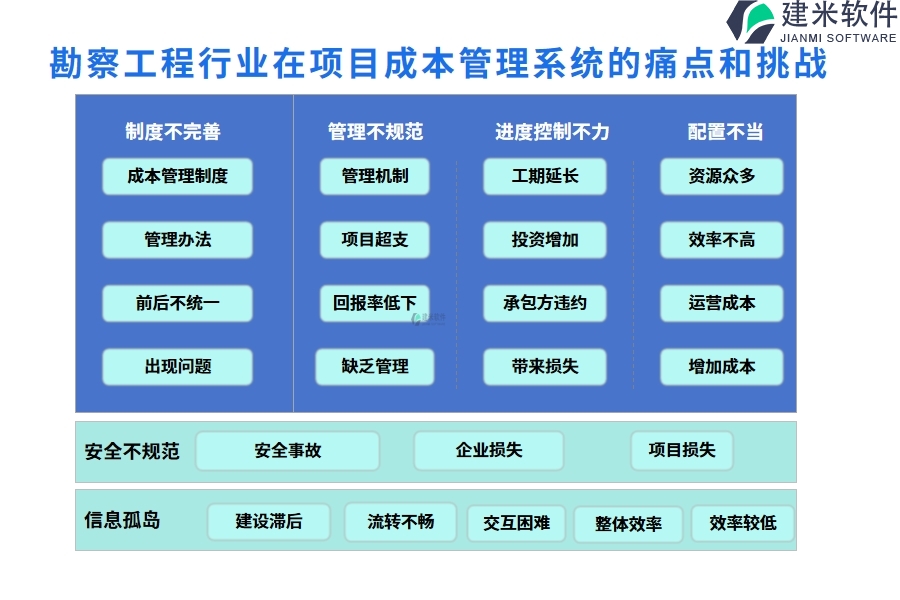 建米软件
JIANMI SOFTWARE

勘察工程行业在项目成本管理系统的痛点和挑战

制度不完善
成本管理制度
管理办法
前后不统一
出现问题

管理不规范
管理机制
项目超支
回报率低下
缺乏管理

进度控制不力
工期延长
投资增加
承包方违约
带来损失

配置不当
资源众多
效率不高
运营成本
增加成本

安全不规范
安全事故
企业损失
项目损失

信息孤岛
建设滞后
流转不畅
交互困难
整体效率
效率较低